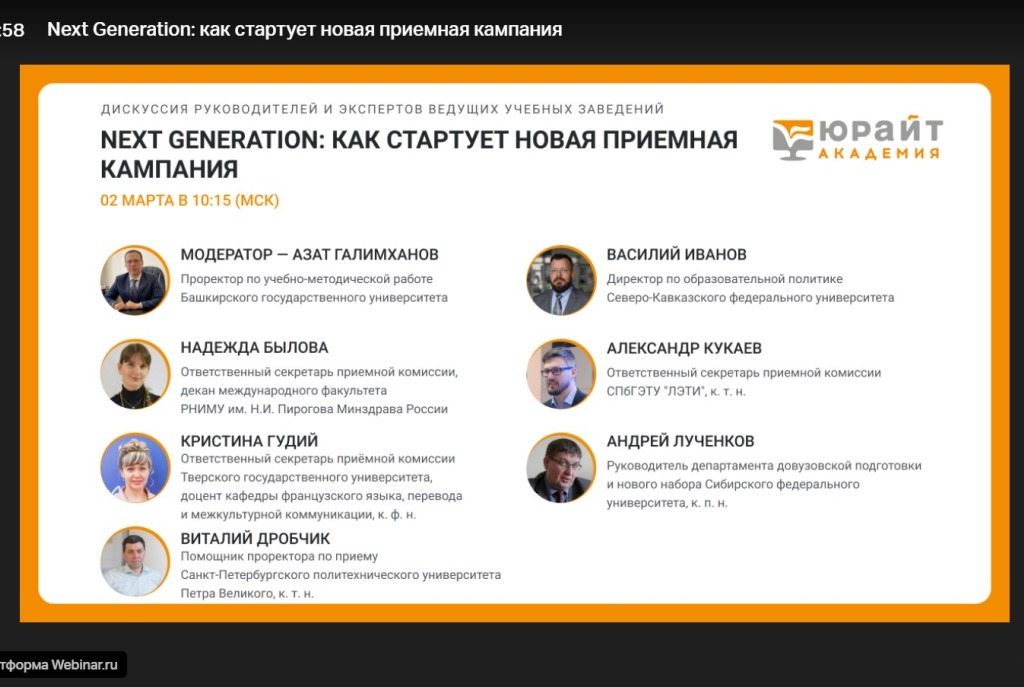 :58 Next Generation: как стартует новая приемная кампания

ДИСКУССИЯ РУКОВОДИТЕЛЕЙ И ЭКСПЕРТОВ ВЕДУЩИХ УЧЕБНЫХ ЗАВЕДЕНИЙ

NEXT GENERATION: КАК СТАРТУЕТ НОВАЯ ПРИЕМНАЯ КАМПАНИЯ

02 МАРТА В 10:15 (МСК)

ЮРАЙТ АКАДЕМИЯ

МОДЕРАТОР — АЗАТ ГАЛИМХАНОВ
Проректор по учебно-методической работе Башкирского государственного университета

НАДЕЖДА БЫЛОВА
Ответственный секретарь приемной комиссии, декан международного факультета РНИМУ им. Н.И. Пирогова Минздрава России

КРИСТИНА ГУДИЙ
Ответственный секретарь приёмной комиссии Тверского государственного университета, доцент кафедры французского языка, перевода и межкультурной коммуникации, к. ф. н.

ВИТАЛИЙ ДРОБЧИК
Помощник проректора по приему Санкт-Петербургского политехнического университета Петра Великого, к. т. н.

ВАСИЛИЙ ИВАНОВ
Директор по образовательной политике Северо-Кавказского федерального университета

АЛЕКСАНДР КУКАЕВ
Ответственный секретарь приемной комиссии СПбГЭТУ "ЛЭТИ", к. т. н.

АНДРЕЙ ЛУЧЕНКОВ
Руководитель департамента довузовской подготовки и нового набора Сибирского федерального университета, к. п. н.

тформа Webinar.ru